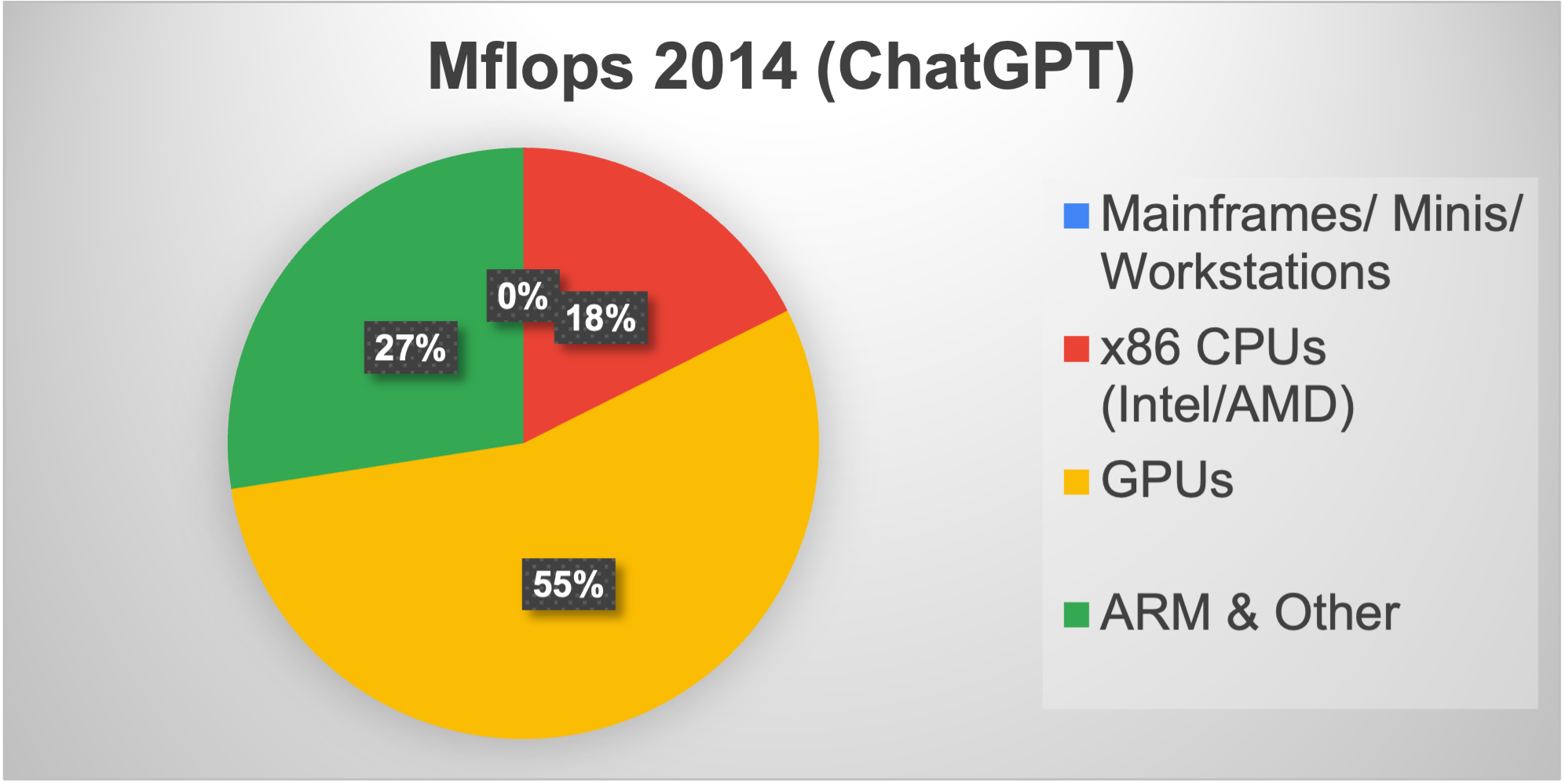 Mflops 2014 (ChatGPT)

0%
18%
27%
55%

Mainframes/ Minis/ Workstations
x86 CPUs (Intel/AMD)
GPUs
ARM & Other